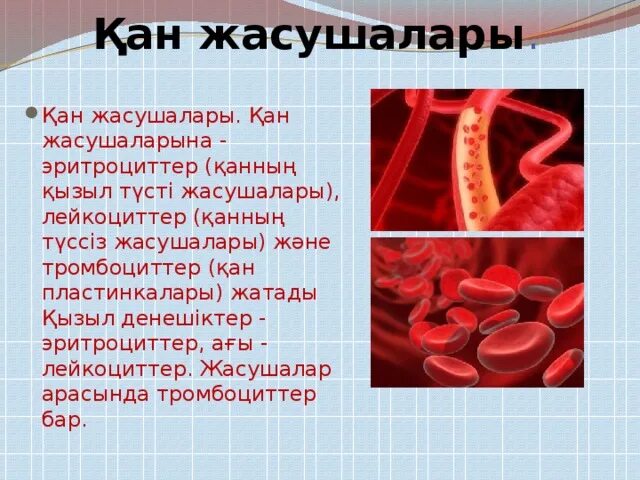 Қан жасушалары.

Қан жасушалары. Қан жасушаларына - эритроциттер (қанның қызыл түсті жасушалары), лейкоциттер (қанның түссіз жасушалары) және тромбоциттер (қан пластинкалары) жатады Қызыл денешіктер - эритроциттер, ағы - лейкоциттер. Жасушалар арасында тромбоциттер бар.